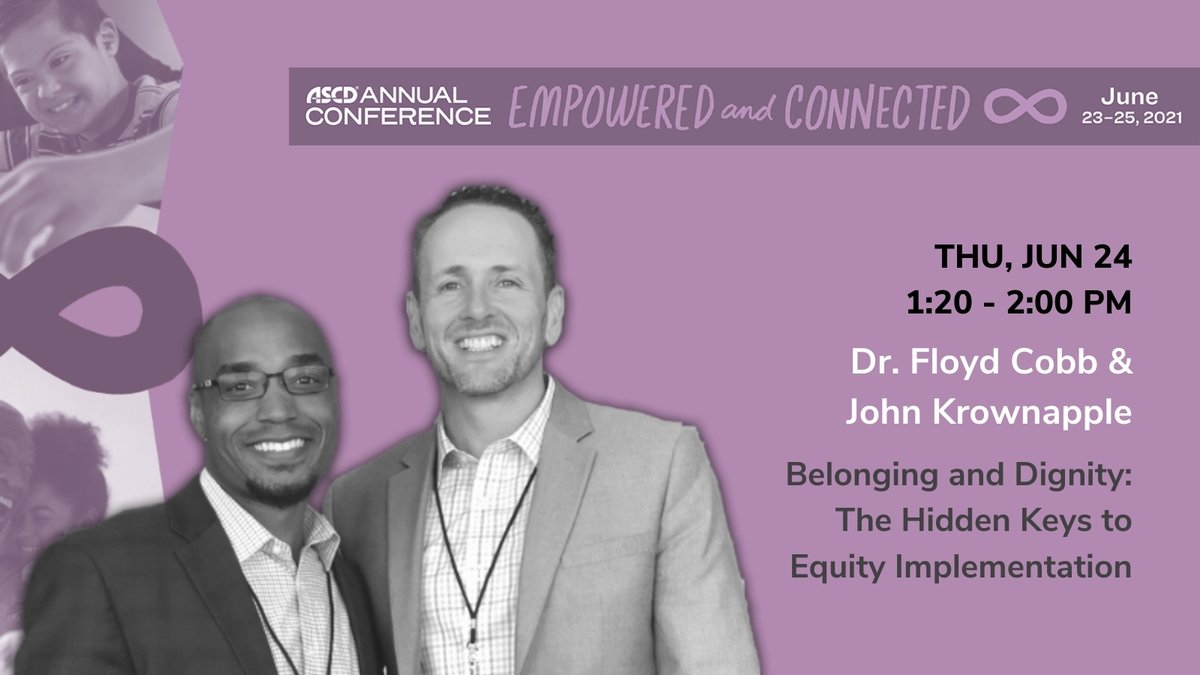 ASCD ANNUAL CONFERENCE EMPOWERED and CONNECTED June 23–25, 2021

THU, JUN 24
1:20 - 2:00 PM

Dr. Floyd Cobb & John Krownapple

Belonging and Dignity: The Hidden Keys to Equity Implementation